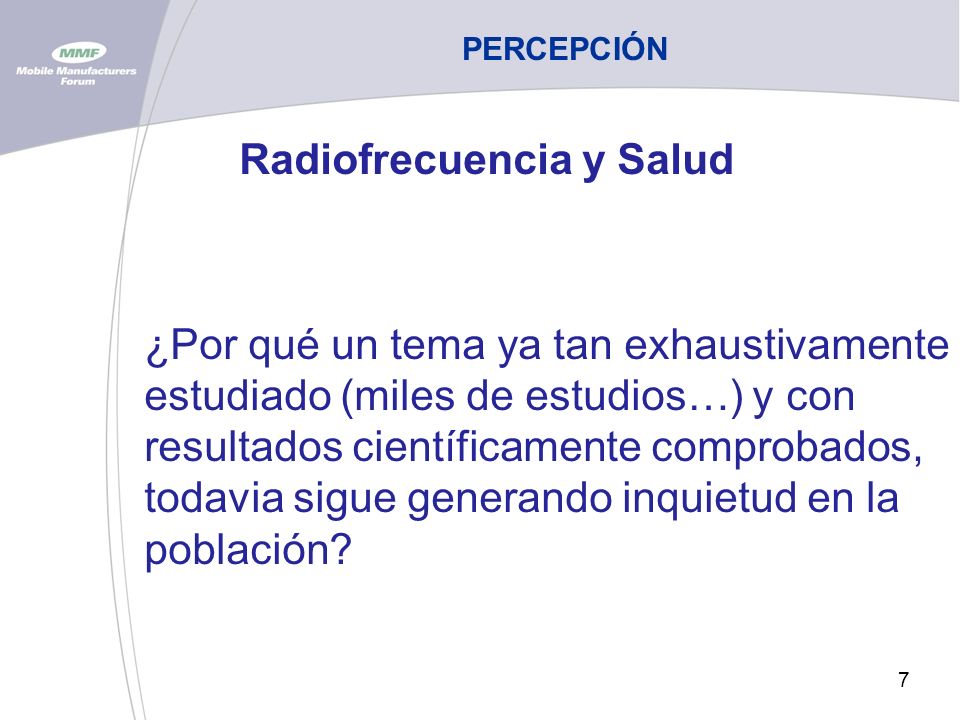 MMF
Mobile Manufacturers Forum

PERCEPCIÓN

Radiofrecuencia y Salud

¿Por qué un tema ya tan exhaustivamente estudiado (miles de estudios…) y con resultados científicamente comprobados, todavia sigue generando inquietud en la población?

7